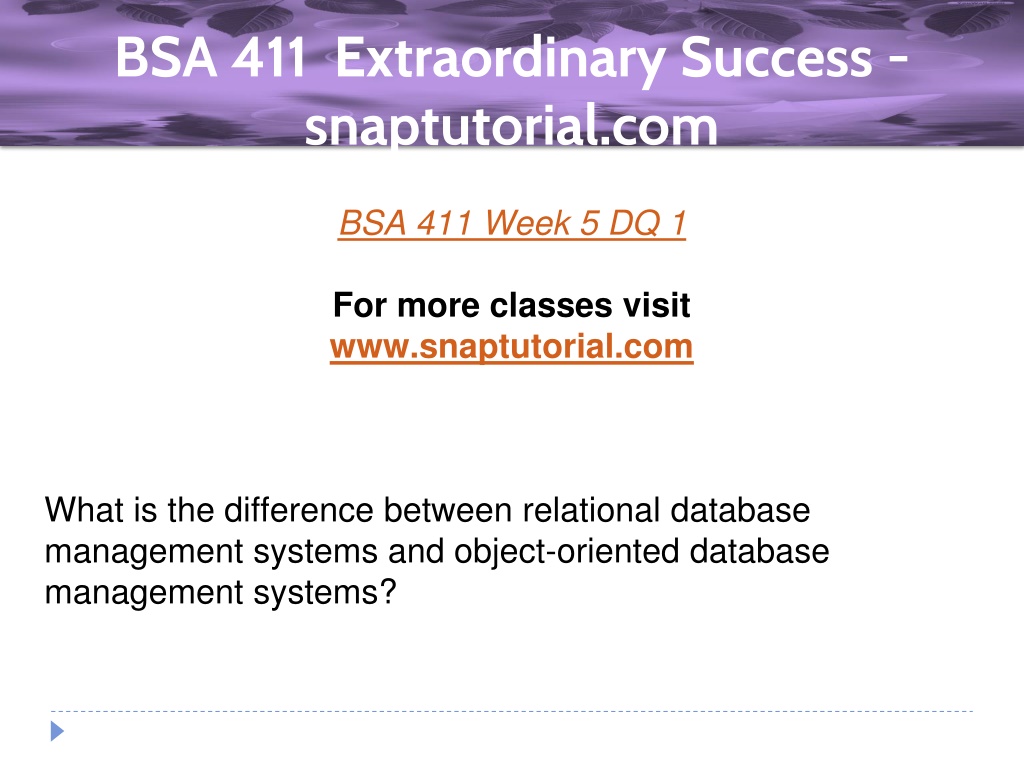 BSA 411 Extraordinary Success - snaptutorial.com

BSA 411 Week 5 DQ 1

For more classes visit
www.snaptutorial.com

What is the difference between relational database management systems and object-oriented database management systems?